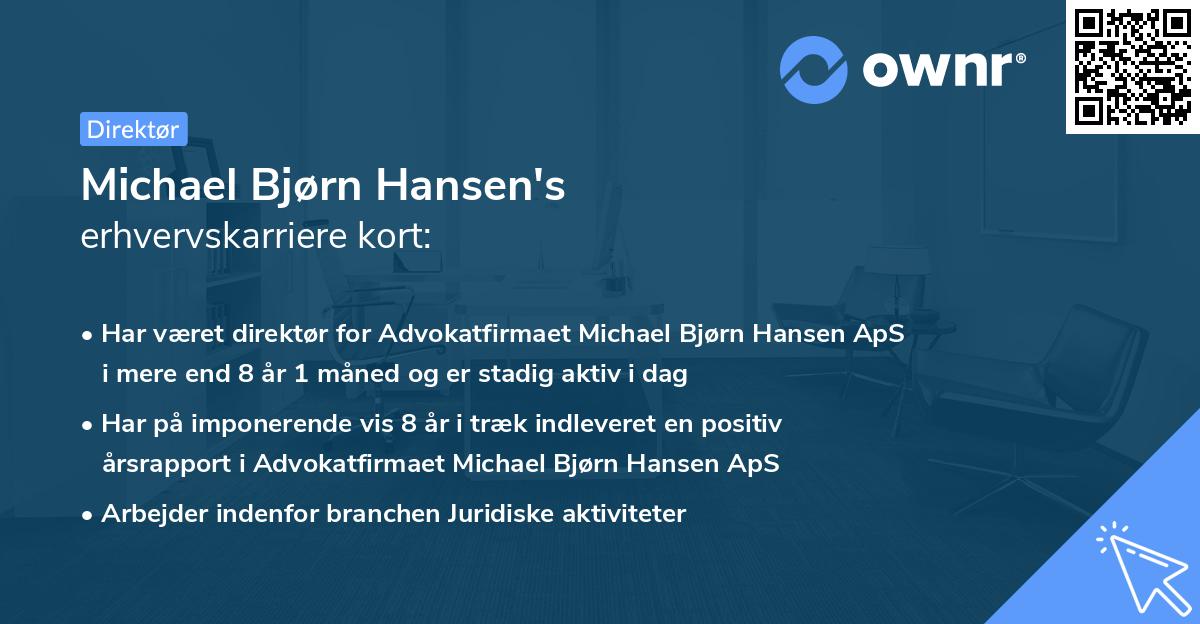 ownr®

Direktør

Michael Bjørn Hansen's
erhvervskarriere kort:

• Har været direktør for Advokatfirmaet Michael Bjørn Hansen ApS i mere end 8 år 1 måned og er stadig aktiv i dag

• Har på imponerende vis 8 år i træk indleveret en positiv årsrapport i Advokatfirmaet Michael Bjørn Hansen ApS

• Arbejder indenfor branchen Juridiske aktiviteter